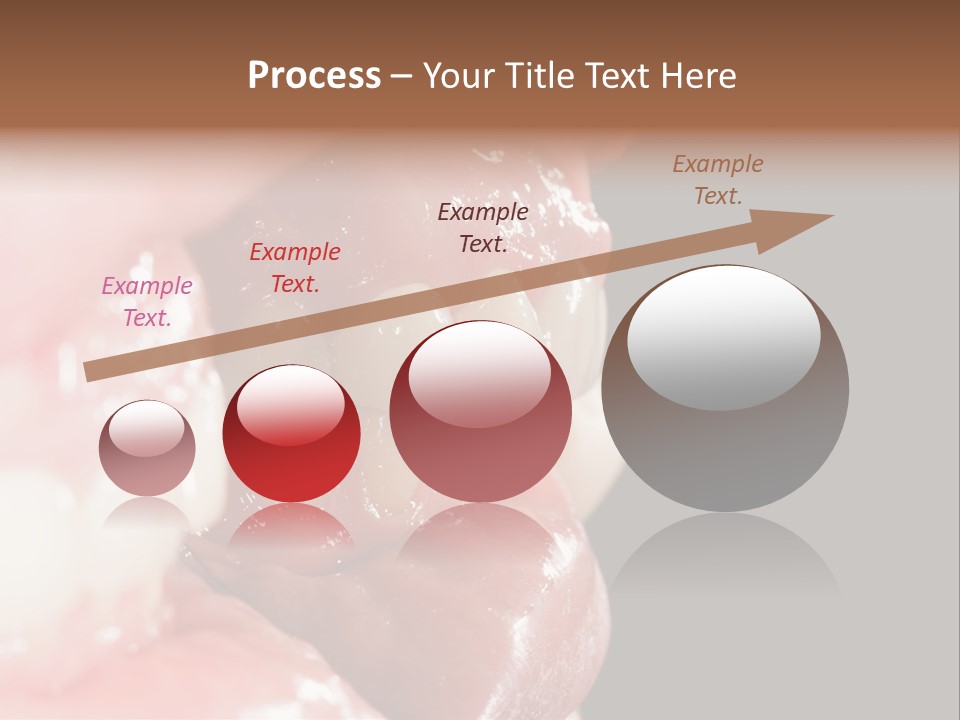 Process – Your Title Text Here

Example Text.

Example Text.

Example Text.

Example Text.